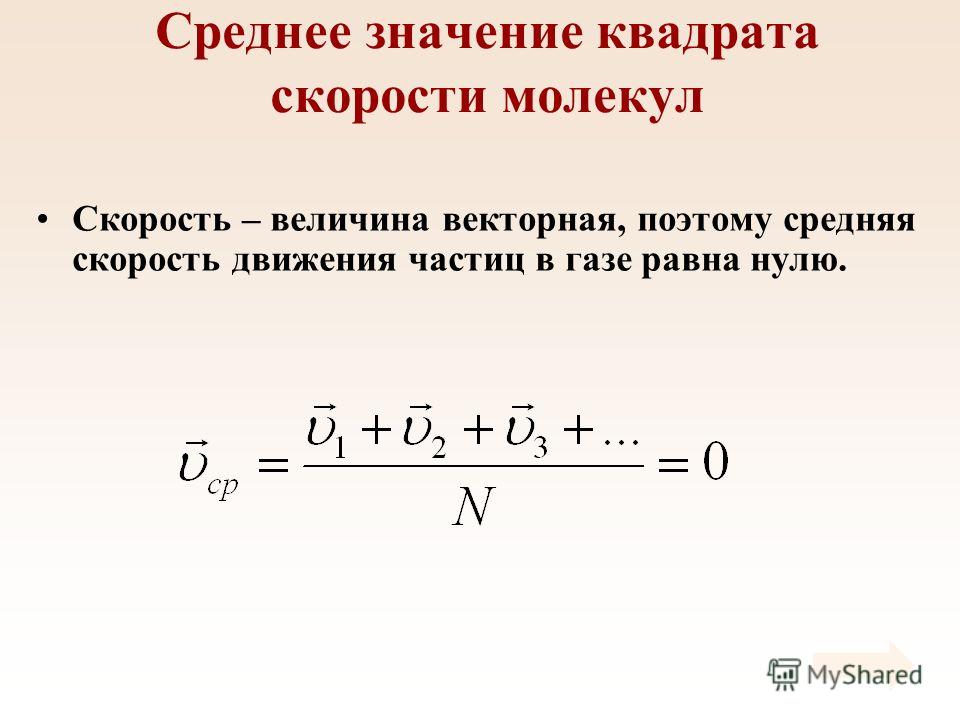 Среднее значение квадрата скорости молекул

• Скорость – величина векторная, поэтому средняя скорость движения частиц в газе равна нулю.

$\vec{\upsilon}_{cp} = \frac{\vec{\upsilon}_1 + \vec{\upsilon}_2 + \vec{\upsilon}_3 + \ldots}{N} = 0$

MyShared